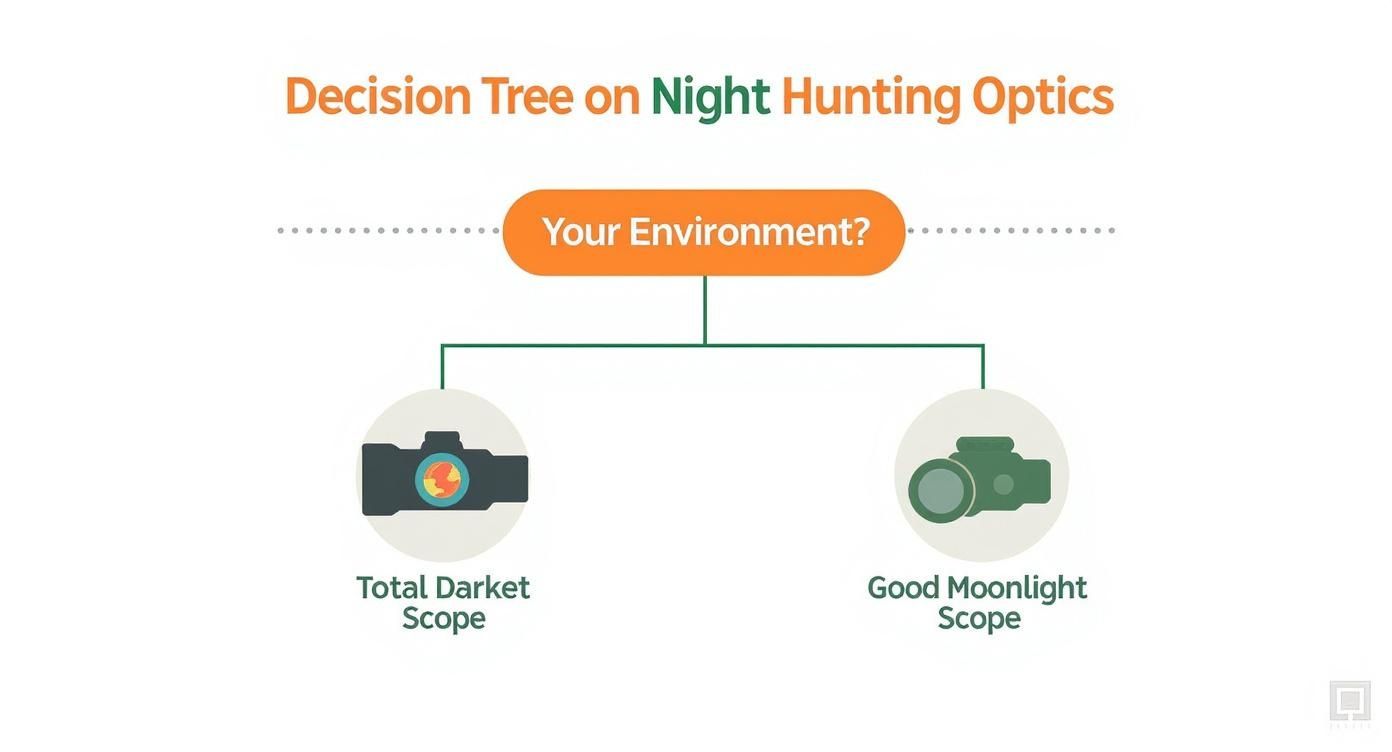 Decision Tree on Night Hunting Optics

Your Environment?

Total Darket Scope

Good Moonlight Scope